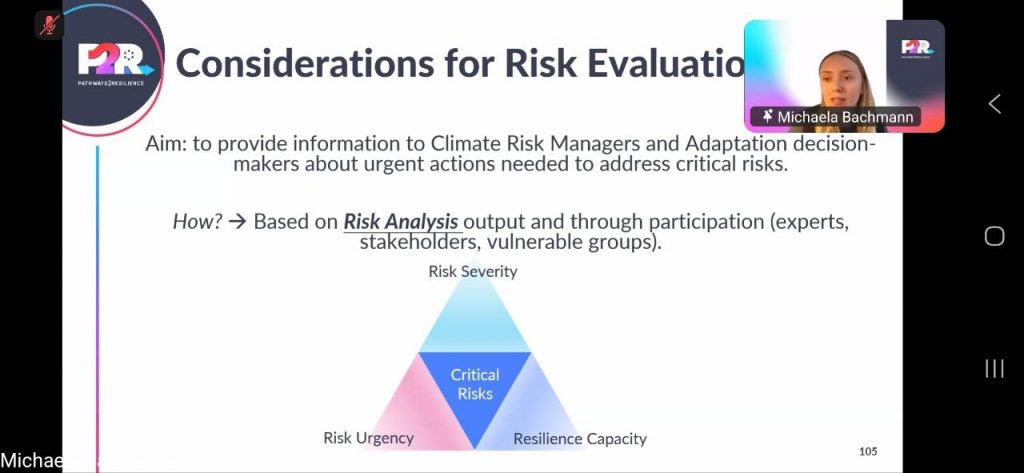 P2R PATHWAYS2RESILIENCE

Considerations for Risk Evaluatio

P2R

Michaela Bachmann

Aim: to provide information to Climate Risk Managers and Adaptation decision-makers about urgent actions needed to address critical risks.

How? → Based on Risk Analysis output and through participation (experts, stakeholders, vulnerable groups).

Risk Severity

Critical Risks

Risk Urgency

Resilience Capacity

105

Michae